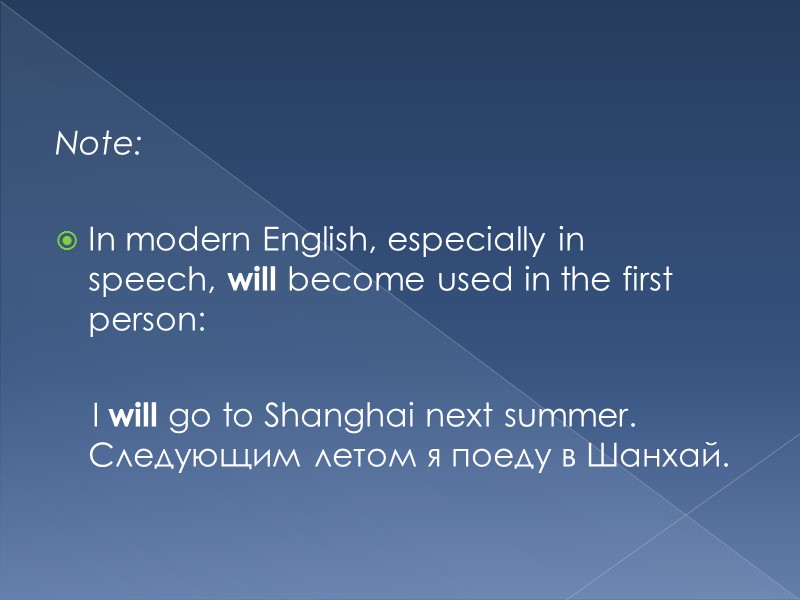 Note:

In modern English, especially in speech, will become used in the first person:

I will go to Shanghai next summer. Следующим летом я поеду в Шанхай.